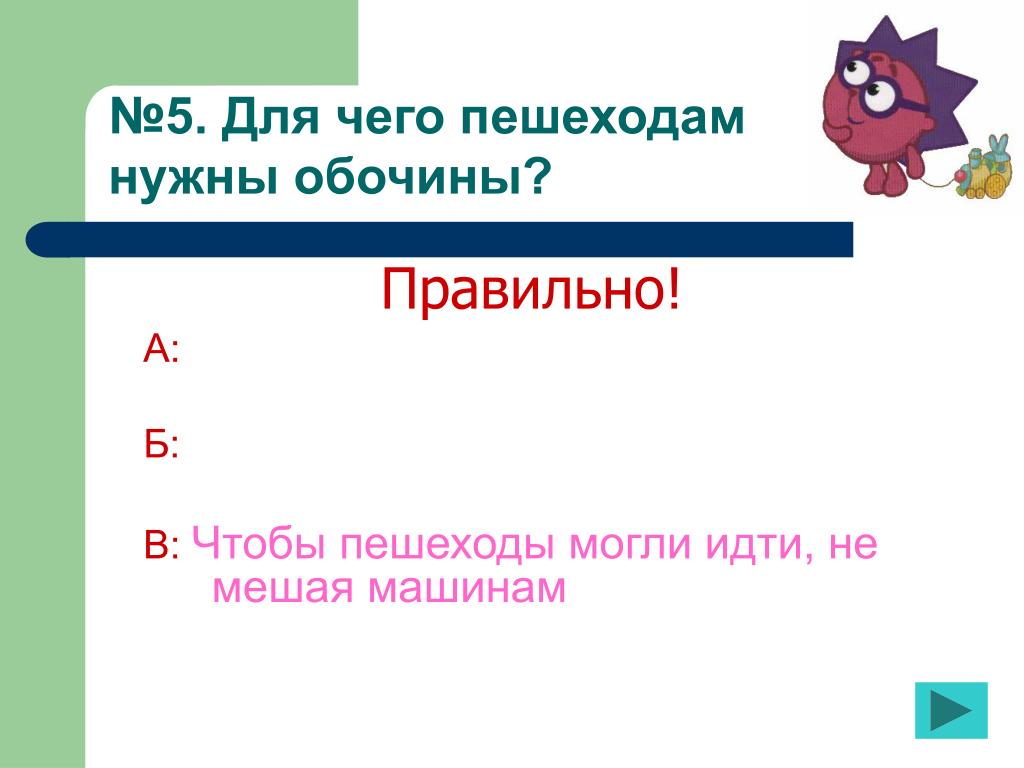 №5. Для чего пешеходам нужны обочины?

Правильно!

А:

Б:

В: Чтобы пешеходы могли идти, не мешая машинам